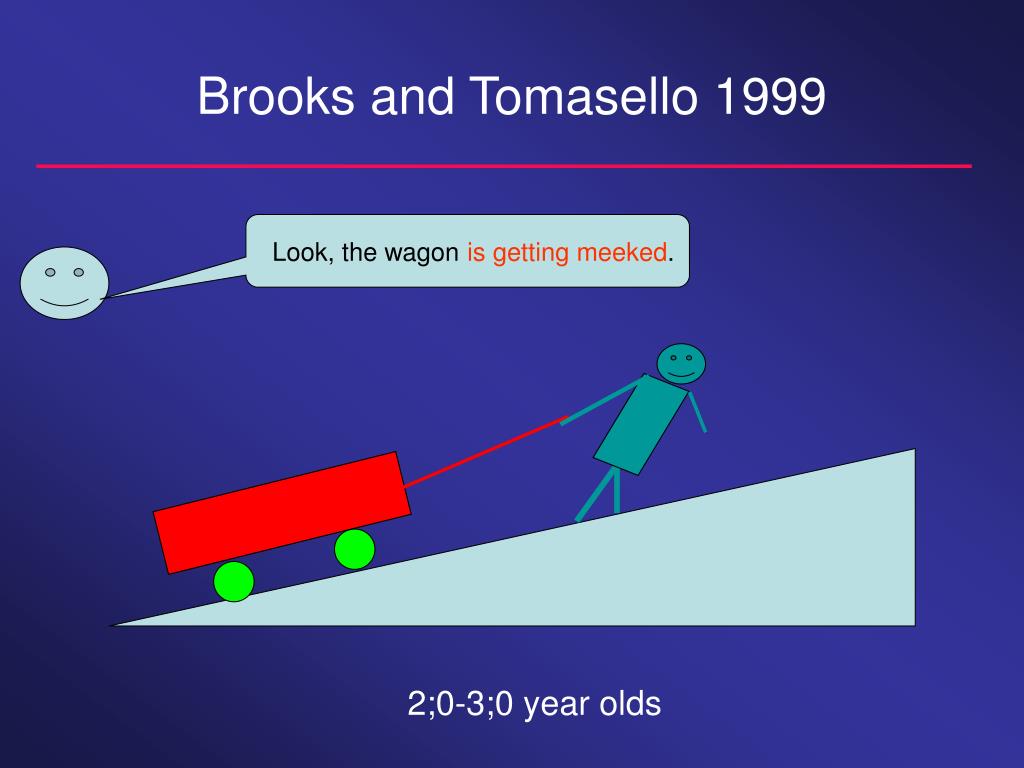 Brooks and Tomasello 1999

Look, the wagon is getting meeked.

2;0-3;0 year olds